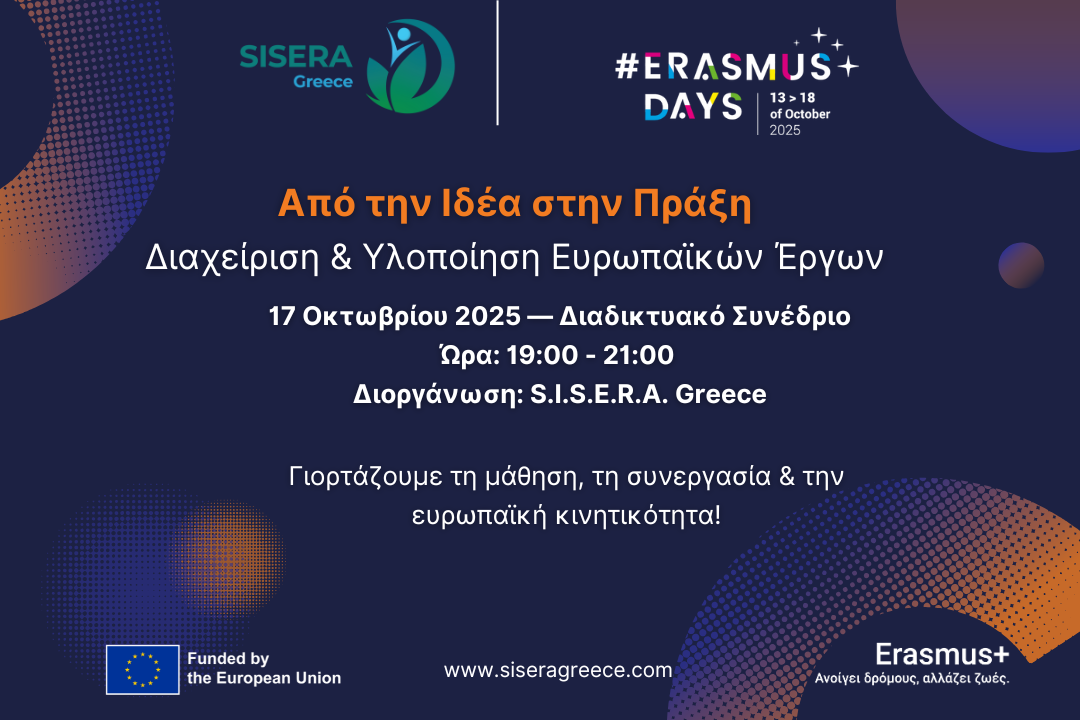 SISERA Greece

#ERASMUS DAYS 13 > 18 of October 2025

Από την Ιδέα στην Πράξη
Διαχείριση & Υλοποίηση Ευρωπαϊκών Έργων

17 Οκτωβρίου 2025 — Διαδικτυακό Συνέδριο
Ώρα: 19:00 - 21:00
Διοργάνωση: S.I.S.E.R.A. Greece

Γιορτάζουμε τη μάθηση, τη συνεργασία & την ευρωπαϊκή κινητικότητα!

Funded by the European Union

www.siseragreece.com

Erasmus+
Ανοίγει δρόμους, αλλάζει ζωές.